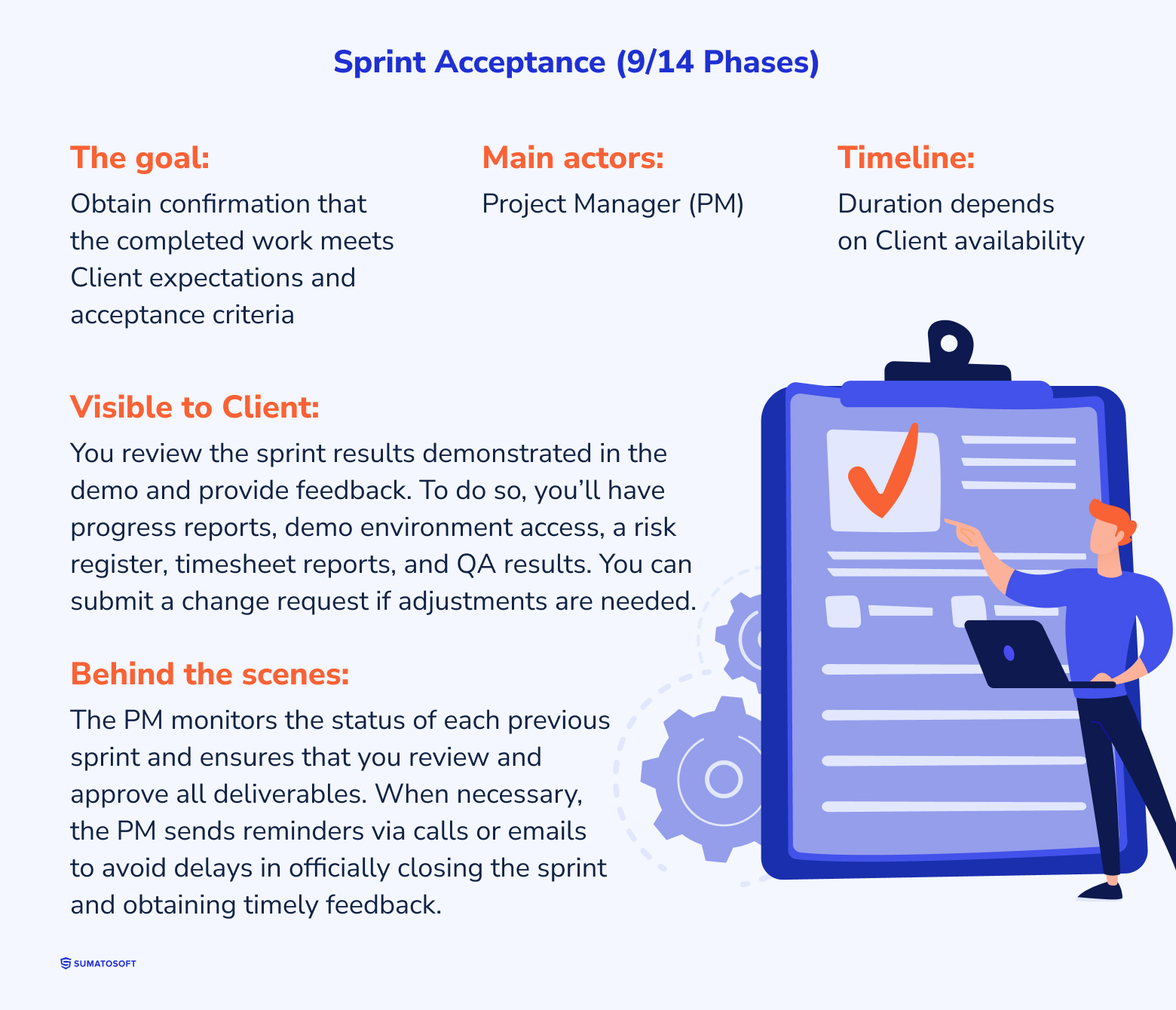 Sprint Acceptance (9/14 Phases)

The goal:
Obtain confirmation that the completed work meets Client expectations and acceptance criteria

Main actors:
Project Manager (PM)

Timeline:
Duration depends on Client availability

Visible to Client:
You review the sprint results demonstrated in the demo and provide feedback. To do so, you'll have progress reports, demo environment access, a risk register, timesheet reports, and QA results. You can submit a change request if adjustments are needed.

Behind the scenes:
The PM monitors the status of each previous sprint and ensures that you review and approve all deliverables. When necessary, the PM sends reminders via calls or emails to avoid delays in officially closing the sprint and obtaining timely feedback.

SUMATOSOFT